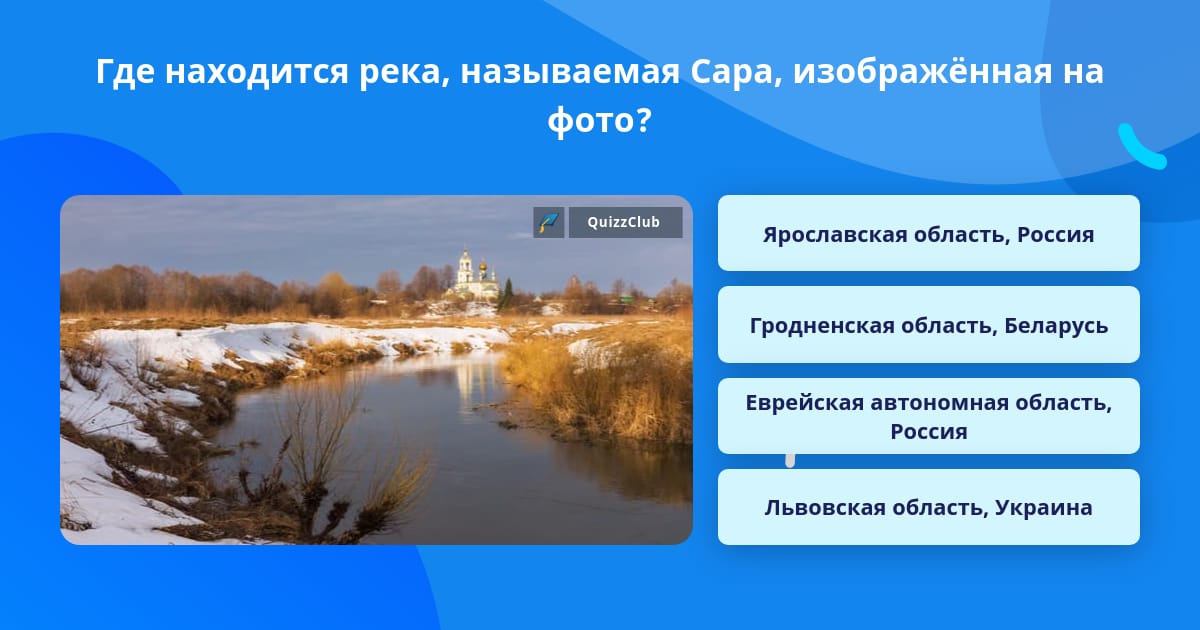 Где находится река, называемая Сара, изображённая на фото?

QuizzClub

Ярославская область, Россия

Гродненская область, Беларусь

Еврейская автономная область, Россия

Львовская область, Украина